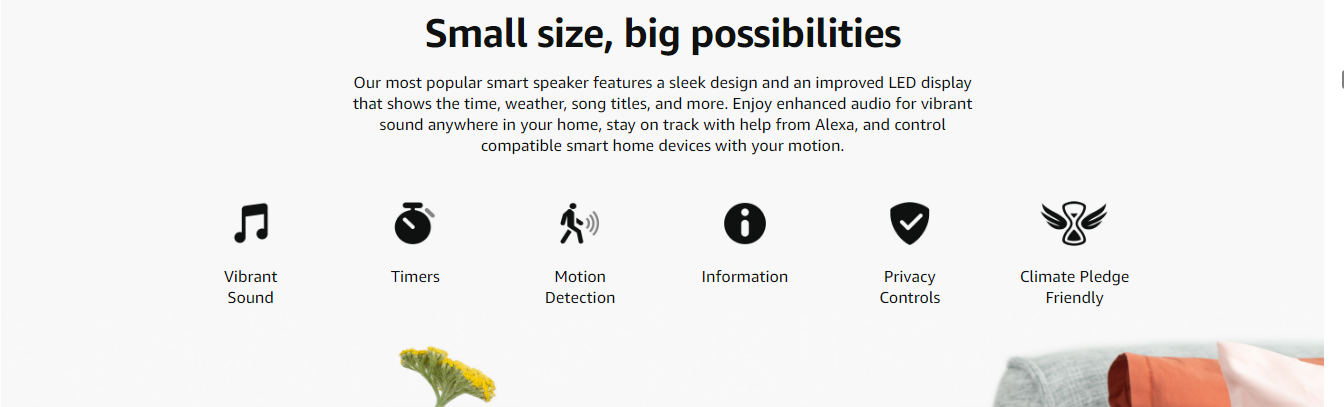 Small size, big possibilities

Our most popular smart speaker features a sleek design and an improved LED display that shows the time, weather, song titles, and more. Enjoy enhanced audio for vibrant sound anywhere in your home, stay on track with help from Alexa, and control compatible smart home devices with your motion.

Vibrant Sound

Timers

Motion Detection

Information

Privacy Controls

Climate Pledge Friendly